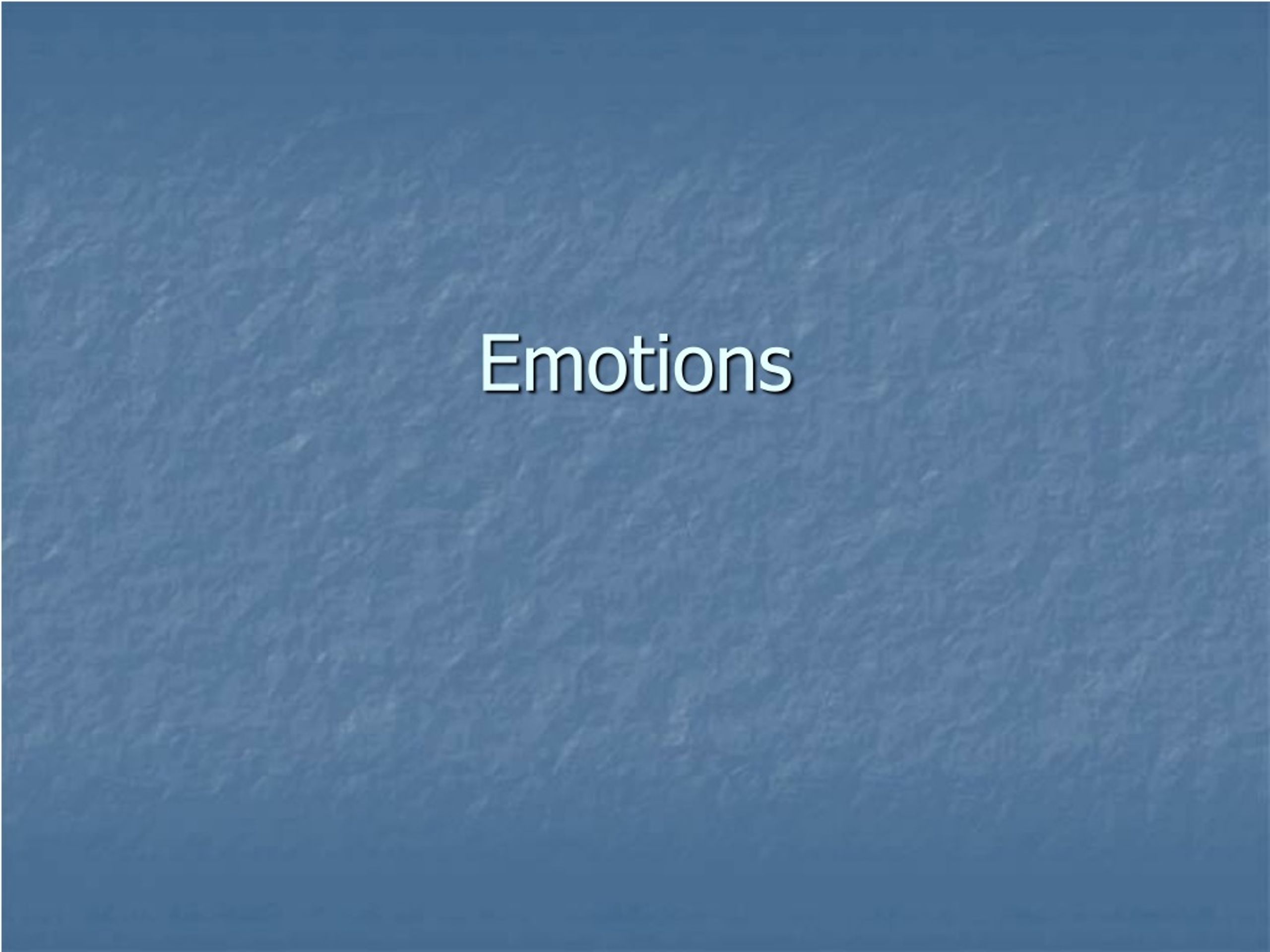 Emotions